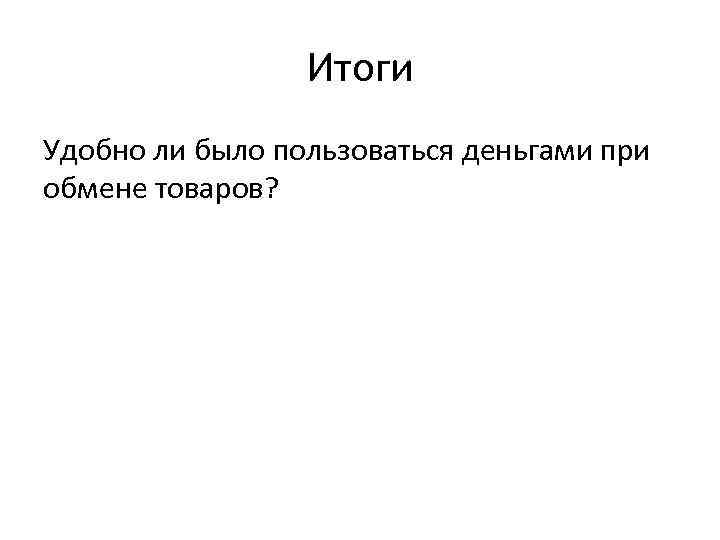 Итоги

Удобно ли было пользоваться деньгами при обмене товаров?